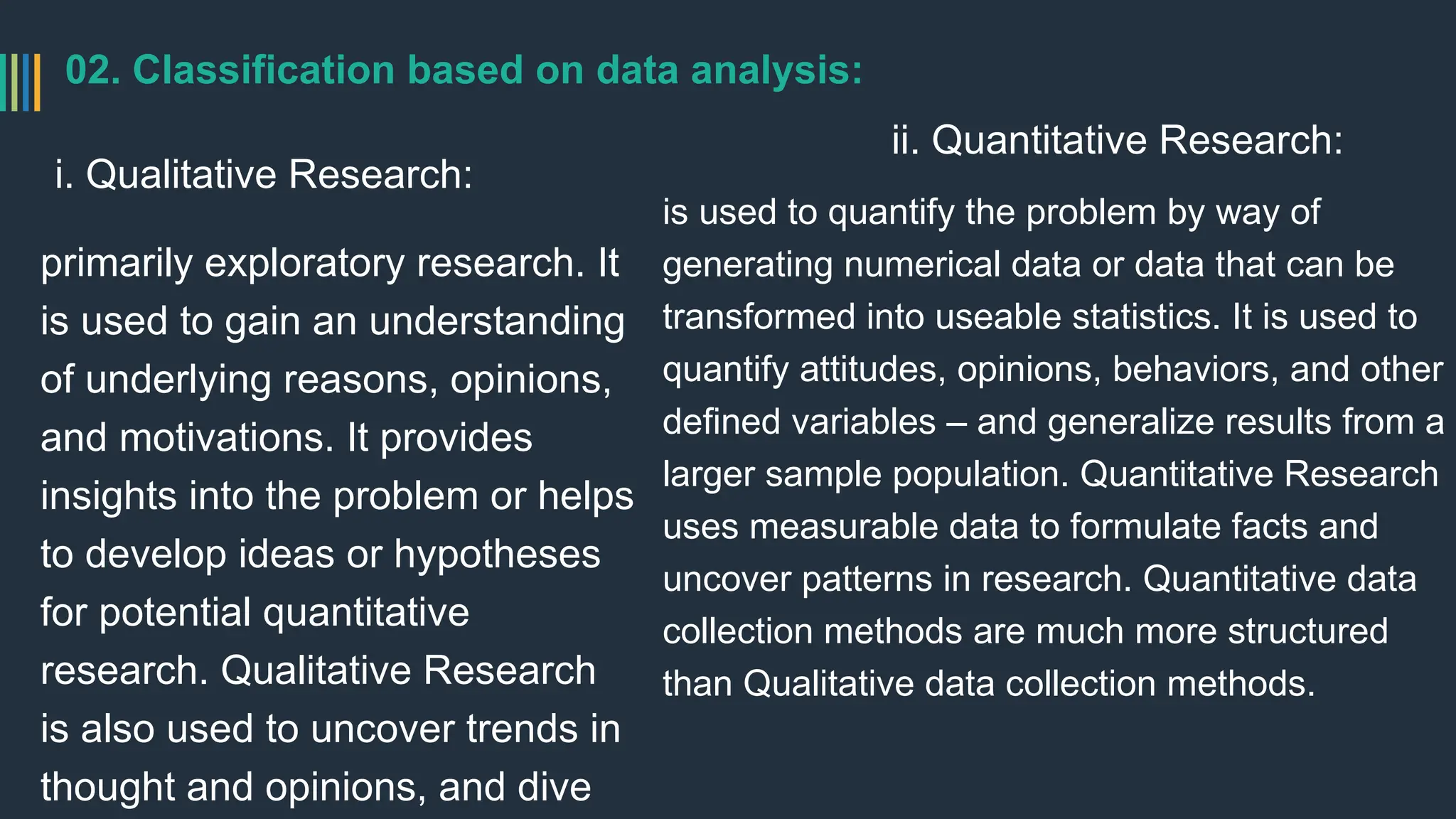 02. Classification based on data analysis:

i. Qualitative Research:

primarily exploratory research. It is used to gain an understanding of underlying reasons, opinions, and motivations. It provides insights into the problem or helps to develop ideas or hypotheses for potential quantitative research. Qualitative Research is also used to uncover trends in thought and opinions, and dive

ii. Quantitative Research:

is used to quantify the problem by way of generating numerical data or data that can be transformed into useable statistics. It is used to quantify attitudes, opinions, behaviors, and other defined variables – and generalize results from a larger sample population. Quantitative Research uses measurable data to formulate facts and uncover patterns in research. Quantitative data collection methods are much more structured than Qualitative data collection methods.